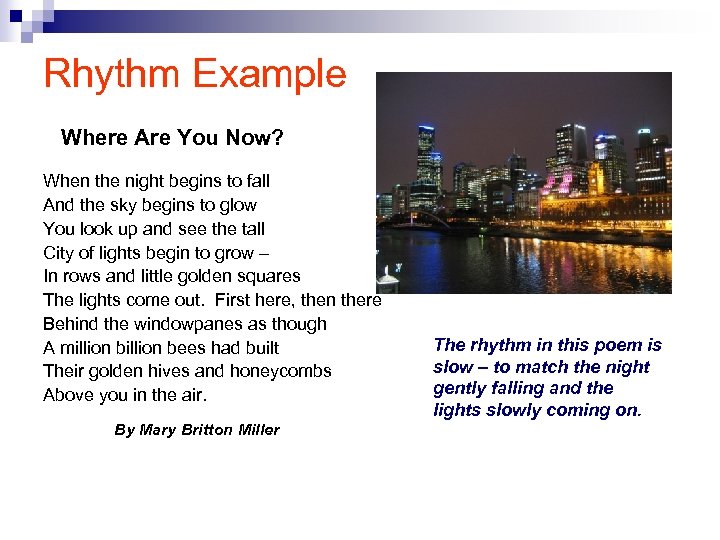 Rhythm Example

Where Are You Now?

When the night begins to fall
And the sky begins to glow
You look up and see the tall
City of lights begin to grow –
In rows and little golden squares
The lights come out. First here, then there
Behind the windowpanes as though
A million billion bees had built
Their golden hives and honeycombs
Above you in the air.

By Mary Britton Miller

The rhythm in this poem is slow – to match the night gently falling and the lights slowly coming on.